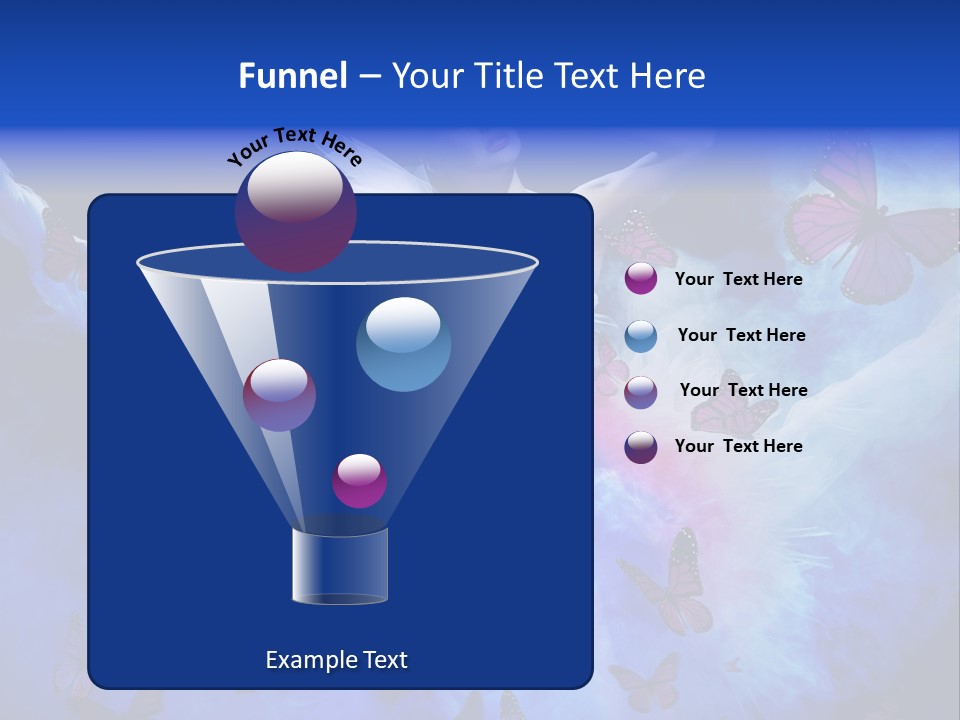 Funnel – Your Title Text Here

Your Text Here

Your Text Here

Your Text Here

Your Text Here

Your Text Here

Example Text